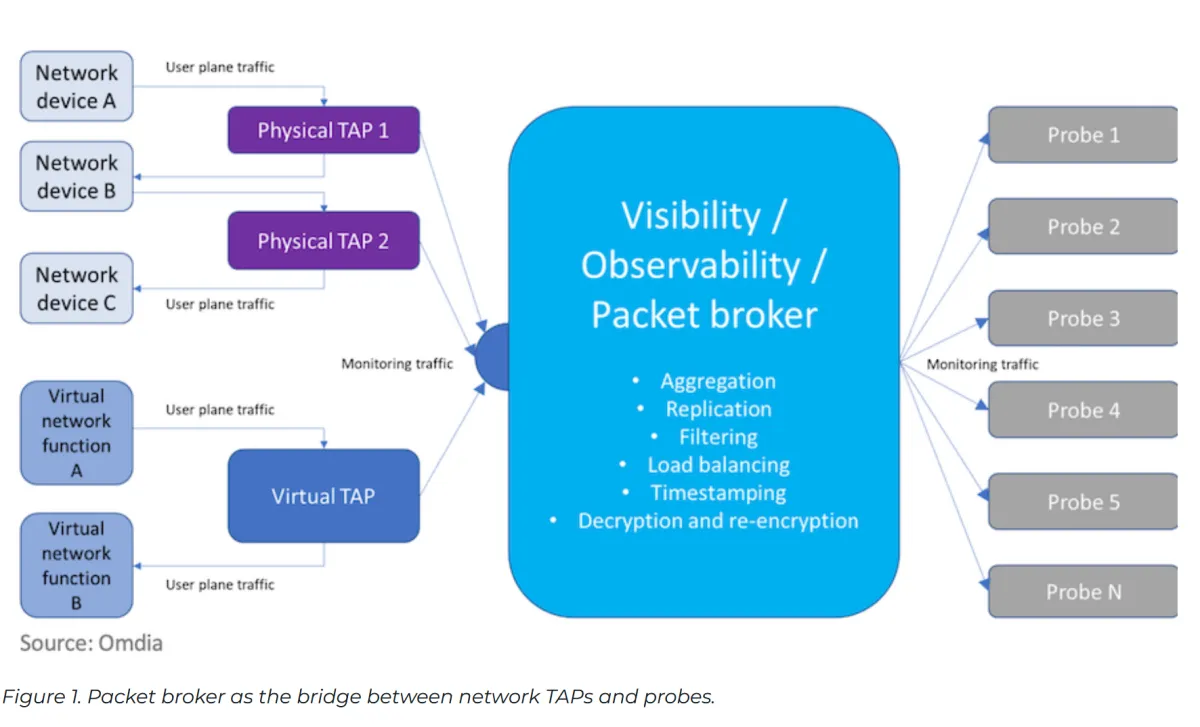 Network device A

User plane traffic

Physical TAP 1

Network device B

Physical TAP 2

Network device C

User plane traffic

Monitoring traffic

Virtual network function A

User plane traffic

Virtual TAP

Virtual network function B

User plane traffic

Visibility / Observability / Packet broker

• Aggregation
• Replication
• Filtering
• Load balancing
• Timestamping
• Decryption and re-encryption

Monitoring traffic

Probe 1

Probe 2

Probe 3

Probe 4

Probe 5

Probe N

Source: Omdia

Figure 1. Packet broker as the bridge between network TAPs and probes.